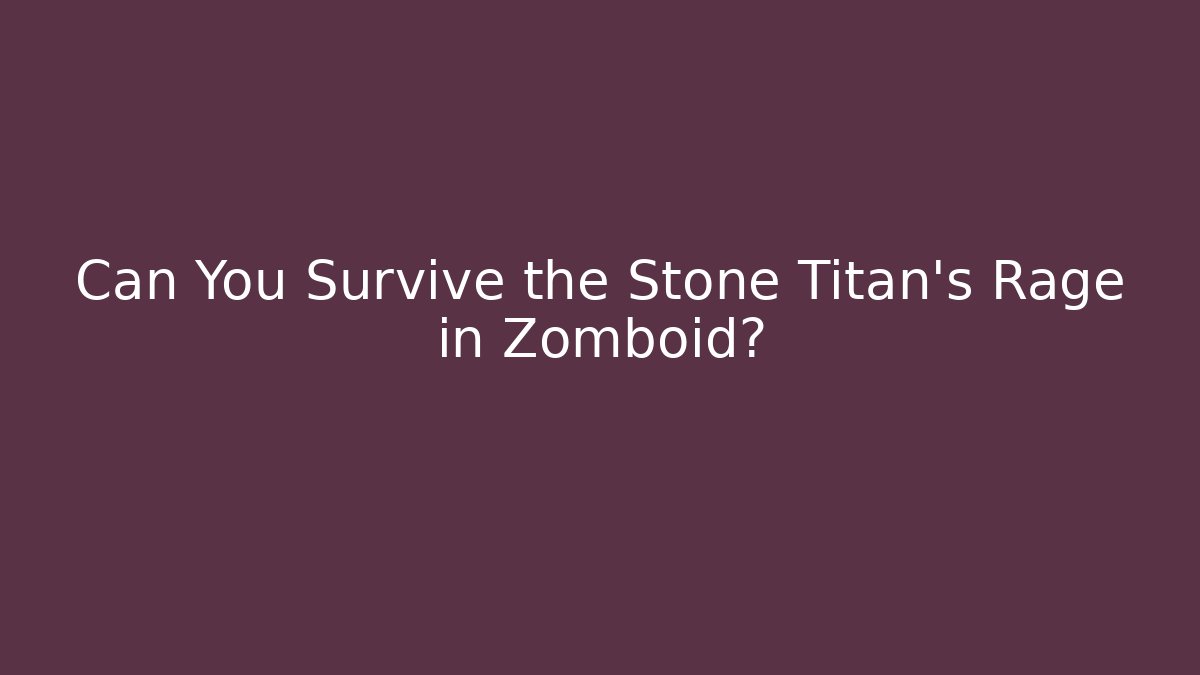 Can You Survive the Stone Titan's Rage in Zomboid?